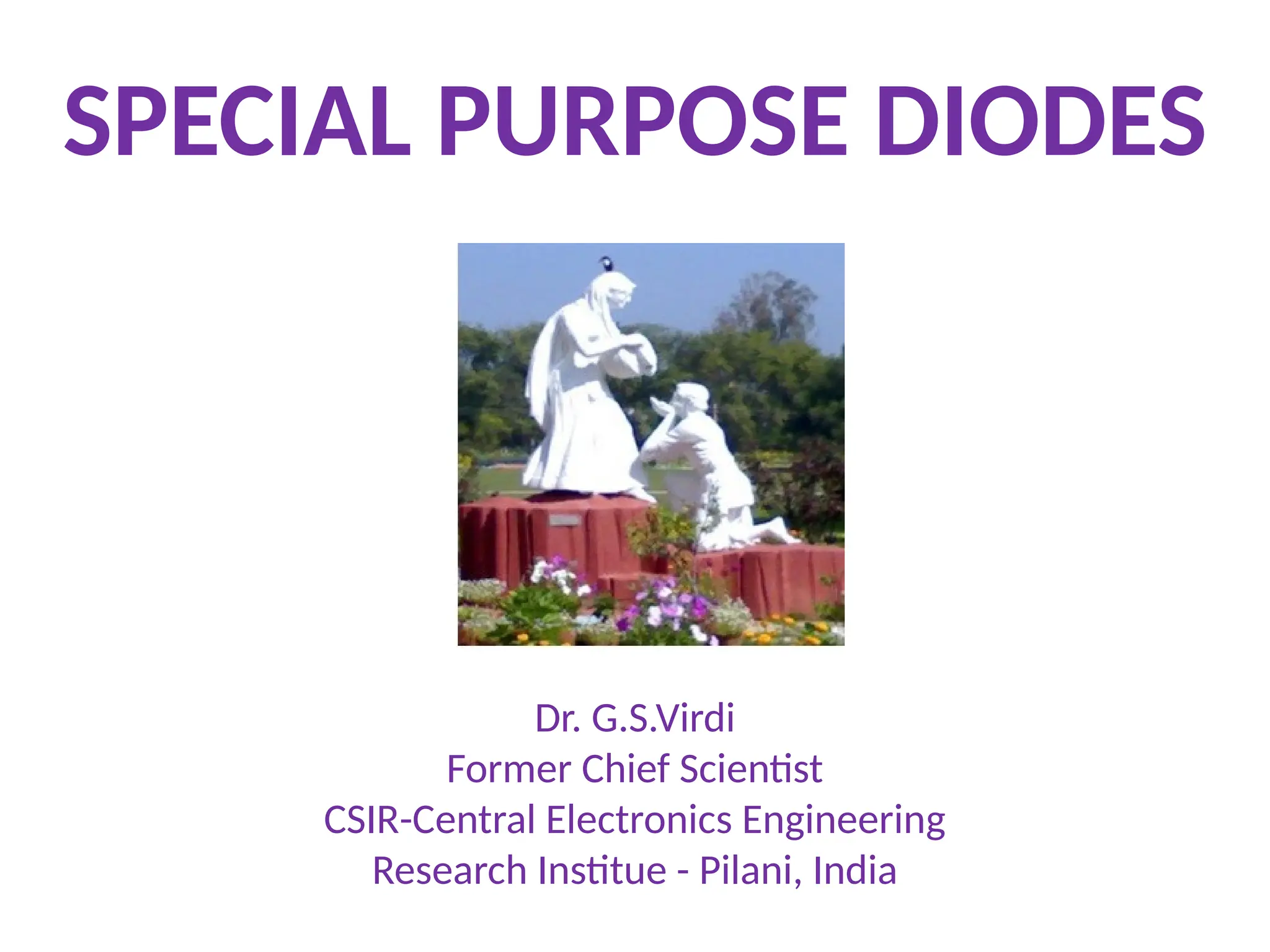 SPECIAL PURPOSE DIODES

Dr. G.S.Virdi
Former Chief Scientist
CSIR-Central Electronics Engineering
Research Institue - Pilani, India